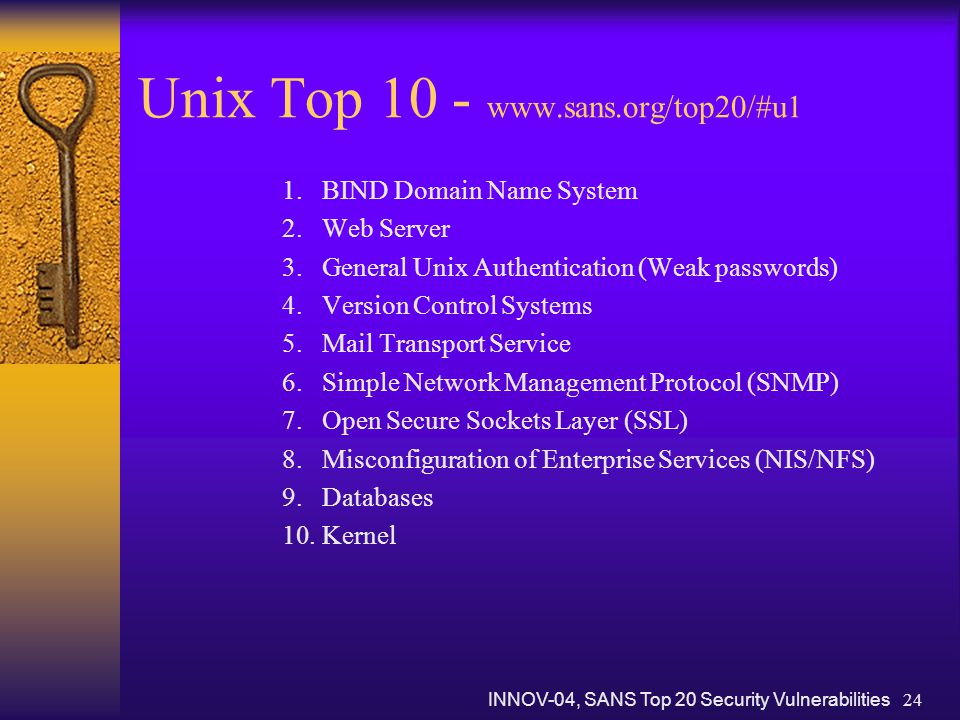 Unix Top 10 - www.sans.org/top20/#u1

1. BIND Domain Name System
2. Web Server
3. General Unix Authentication (Weak passwords)
4. Version Control Systems
5. Mail Transport Service
6. Simple Network Management Protocol (SNMP)
7. Open Secure Sockets Layer (SSL)
8. Misconfiguration of Enterprise Services (NIS/NFS)
9. Databases
10. Kernel

INNOV-04, SANS Top 20 Security Vulnerabilities 24